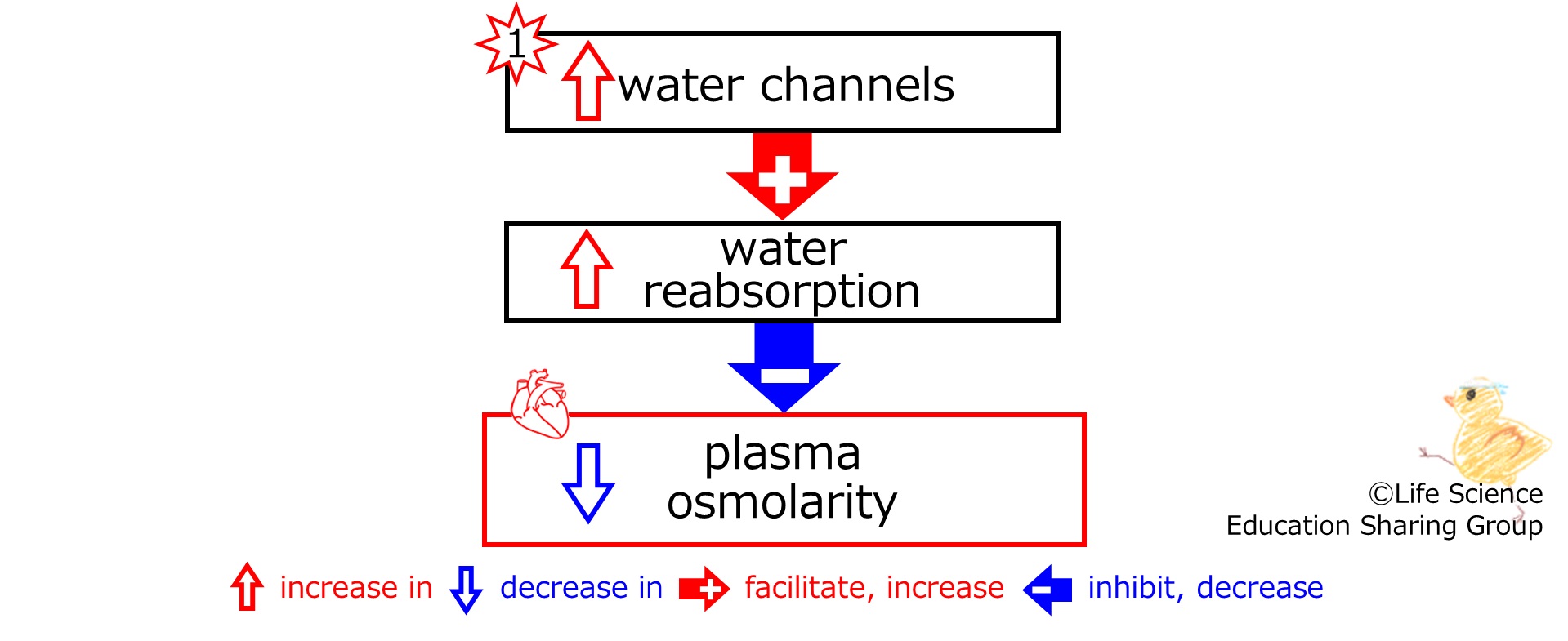 1

water channels

water reabsorption

plasma osmolarity

©Life Science Education Sharing Group

increase in decrease in facilitate, increase inhibit, decrease